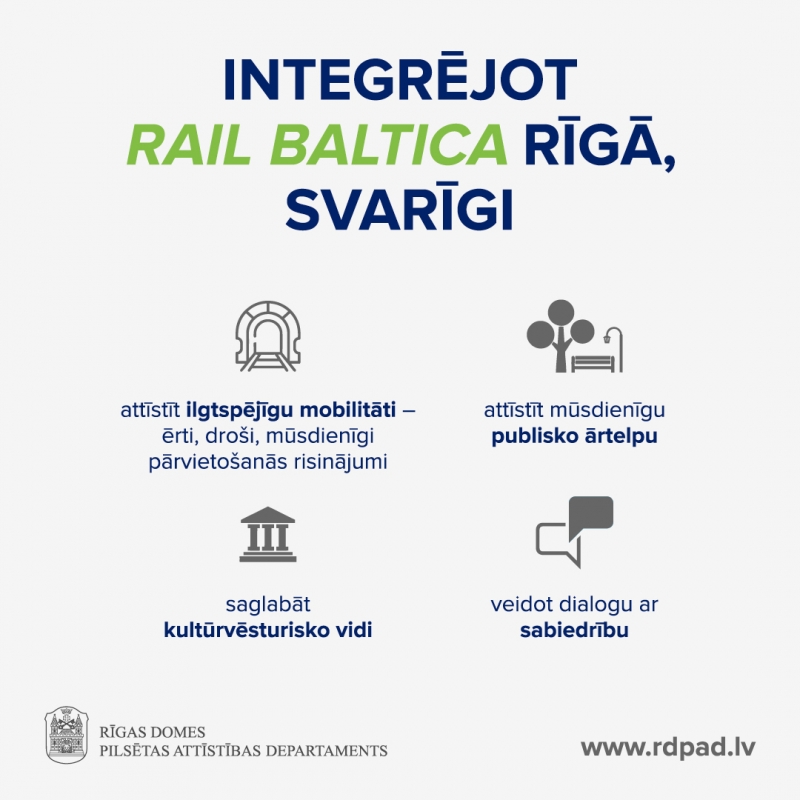 INTEGRĒJOT
RAIL BALTICA RĪGĀ,
SVARĪGI

attīstīt ilgtspējīgu mobilitāti – ērti, droši, mūsdienīgi pārvietošanās risinājumi

attīstīt mūsdienīgu publisko ārtelpu

saglabāt kultūrvēsturisko vidi

veidot dialogu ar sabiedrību

RĪGAS DOMES
PILSĒTAS ATTĪSTĪBAS DEPARTAMENTS

www.rdpad.lv